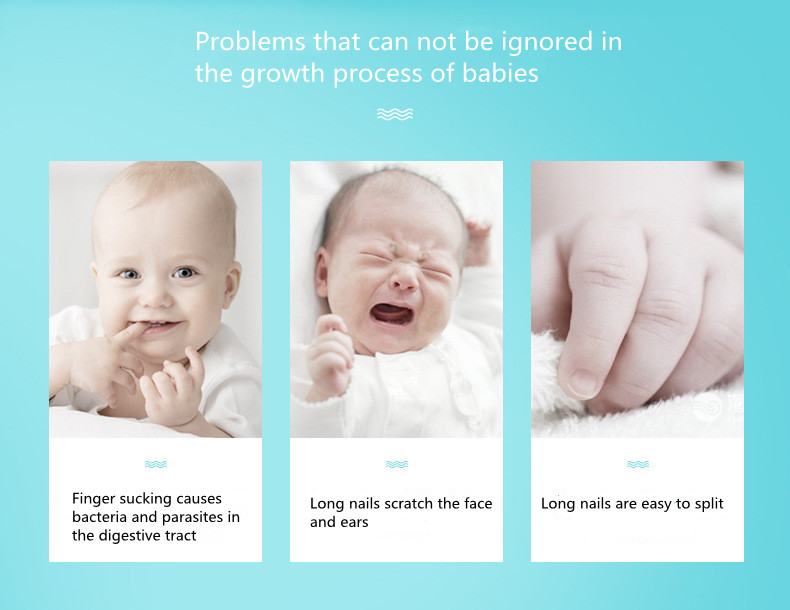 Problems that can not be ignored in the growth process of babies

Finger sucking causes bacteria and parasites in the digestive tract

Long nails scratch the face and ears

Long nails are easy to split